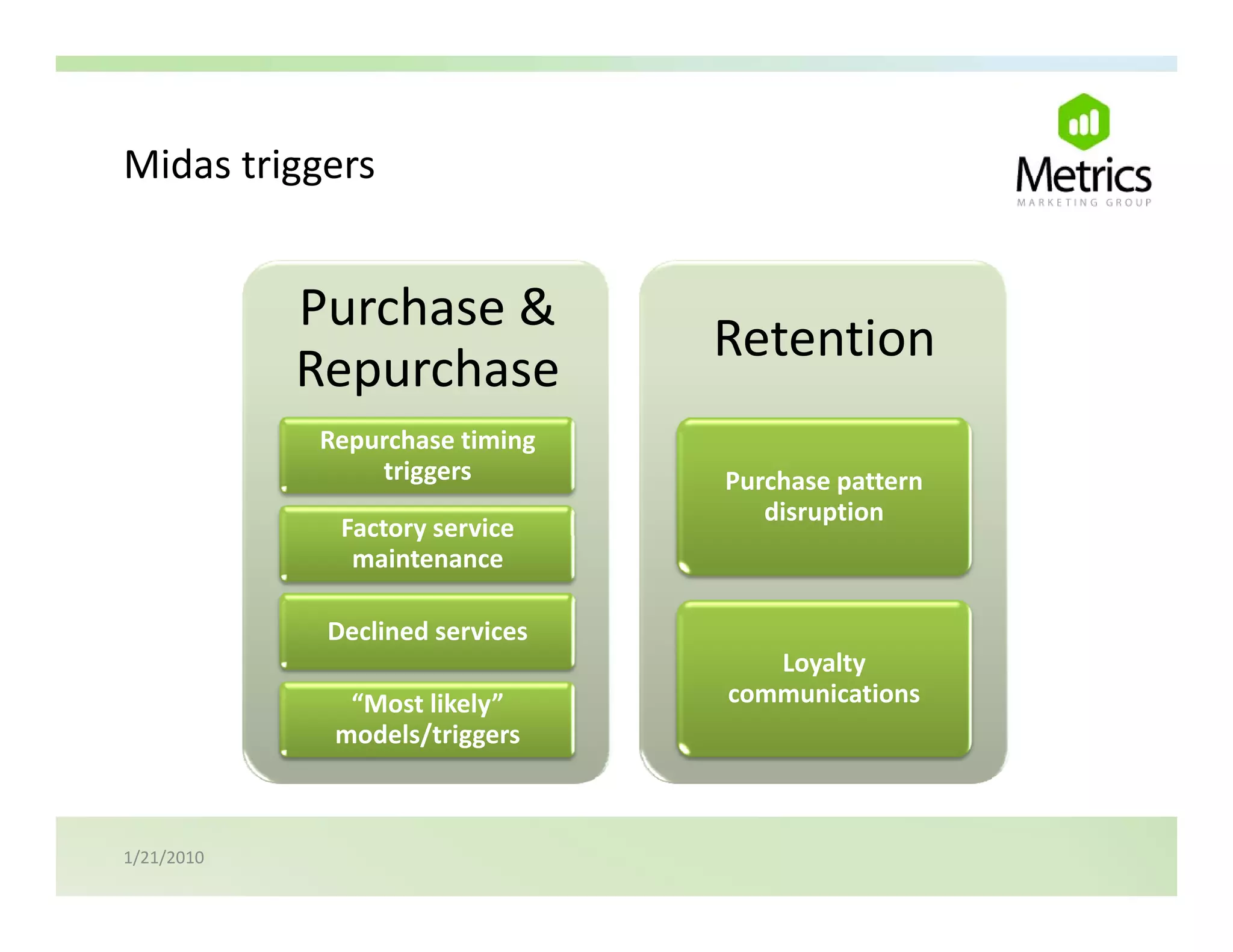 Midas triggers

Metrics
MARKETING GROUP

Purchase & Repurchase

Repurchase timing triggers

Factory service maintenance

Declined services

“Most likely” models/triggers

Retention

Purchase pattern disruption

Loyalty communications

1/21/2010